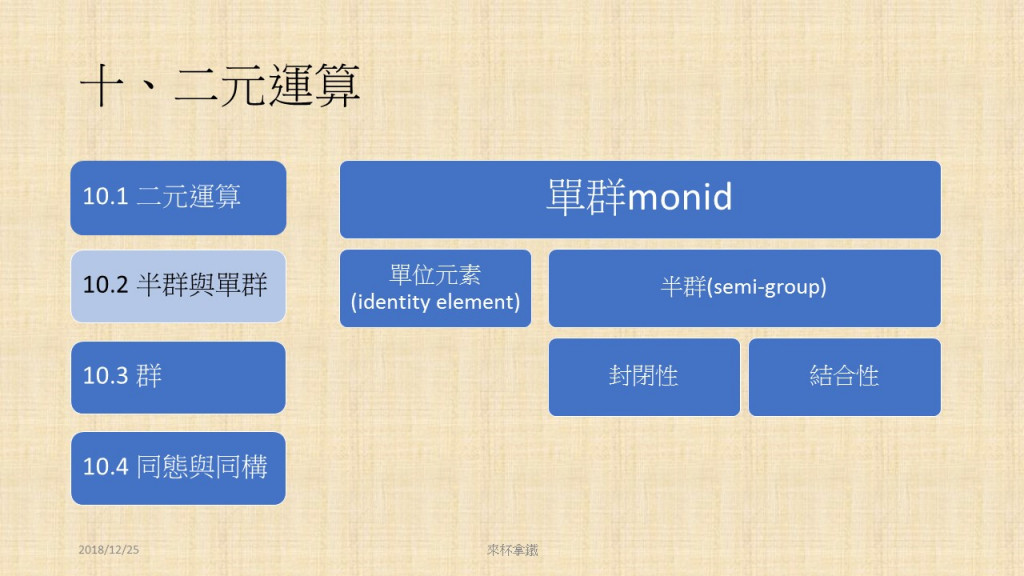 十、二元運算

10.1 二元運算

10.2 半群與單群

10.3 群

10.4 同態與同構

單群monid

單位元素 (identity element)

半群(semi-group)

封閉性

結合性

2018/12/25

來杯拿鐵